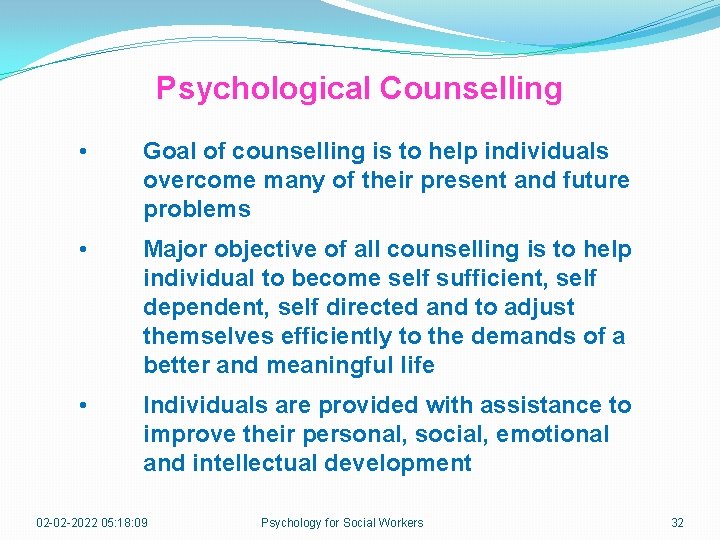 Psychological Counselling

• Goal of counselling is to help individuals overcome many of their present and future problems

• Major objective of all counselling is to help individual to become self sufficient, self dependent, self directed and to adjust themselves efficiently to the demands of a better and meaningful life

• Individuals are provided with assistance to improve their personal, social, emotional and intellectual development

02-02-2022 05:18:09 Psychology for Social Workers 32